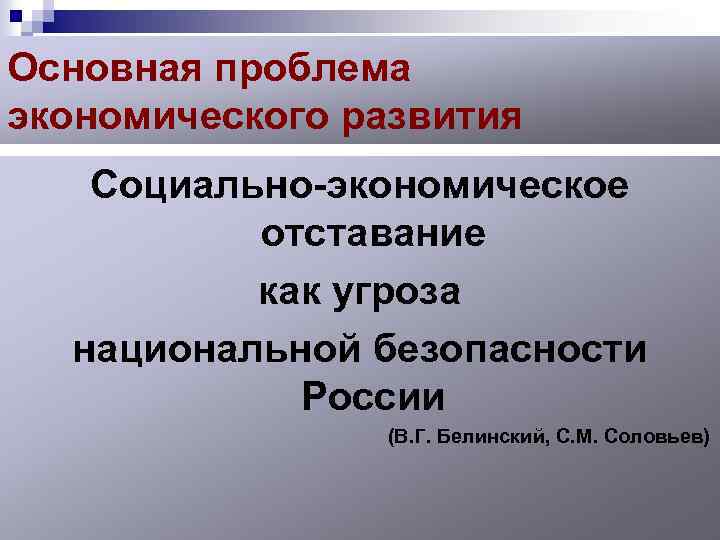 Основная проблема экономического развития

Социально-экономическое отставание

как угроза

национальной безопасности России

(В.Г. Белинский, С.М. Соловьев)